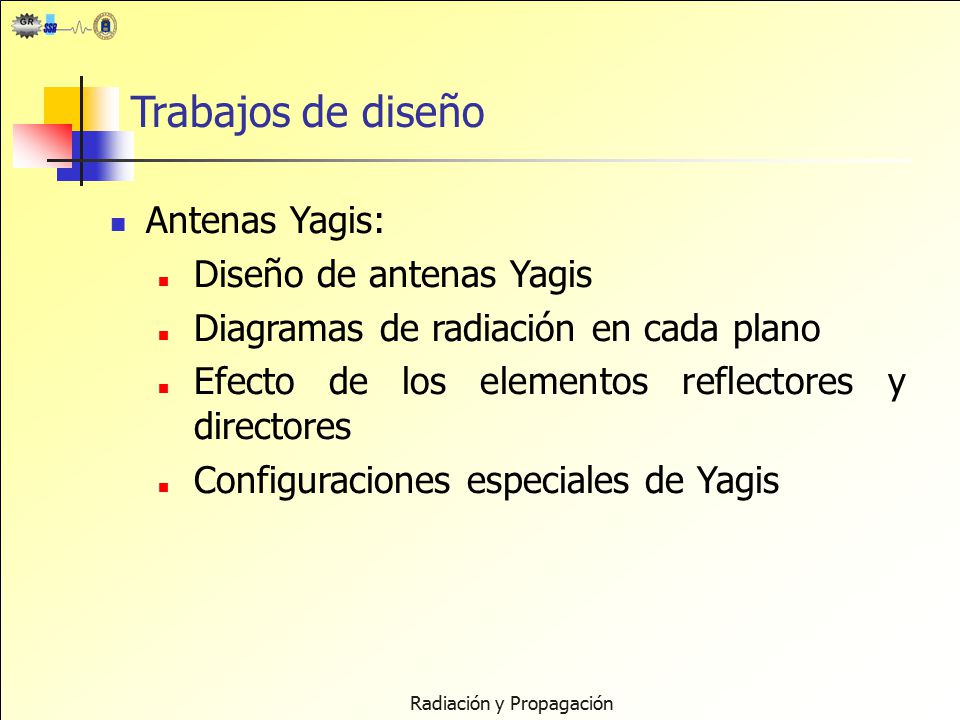 GR SSR

Trabajos de diseño

Antenas Yagis:

Diseño de antenas Yagis

Diagramas de radiación en cada plano

Efecto de los elementos reflectores y directores

Configuraciones especiales de Yagis

Radiación y Propagación